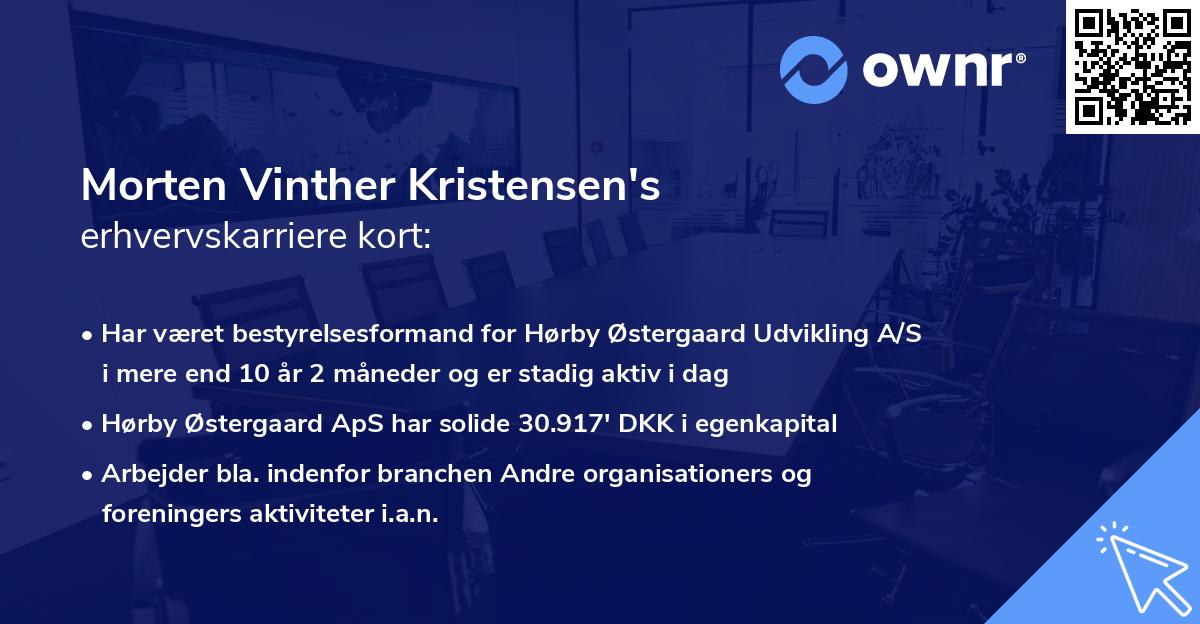 ownr®

Morten Vinther Kristensen's
erhvervskarriere kort:

• Har været bestyrelsesformand for Hørby Østergaard Udvikling A/S i mere end 10 år 2 måneder og er stadig aktiv i dag

• Hørby Østergaard ApS har solide 30.917' DKK i egenkapital

• Arbejder bla. indenfor branchen Andre organisationers og foreningers aktiviteter i.a.n.